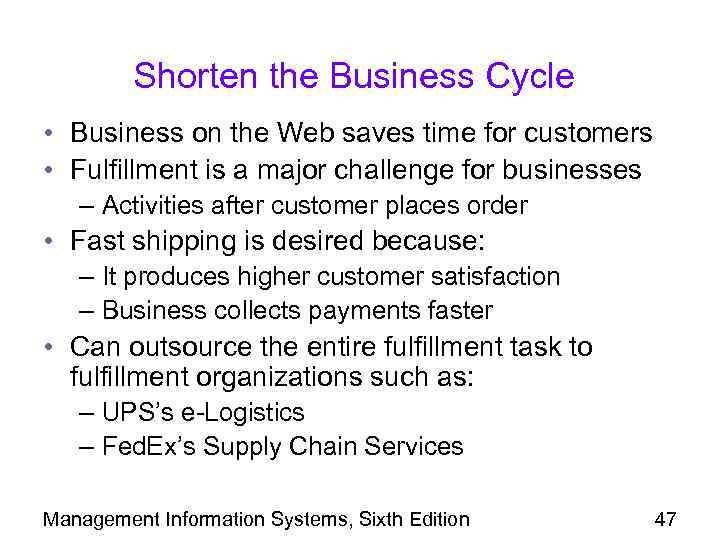 Shorten the Business Cycle

• Business on the Web saves time for customers
• Fulfillment is a major challenge for businesses
  – Activities after customer places order
• Fast shipping is desired because:
  – It produces higher customer satisfaction
  – Business collects payments faster
• Can outsource the entire fulfillment task to fulfillment organizations such as:
  – UPS's e-Logistics
  – FedEx's Supply Chain Services

Management Information Systems, Sixth Edition 47